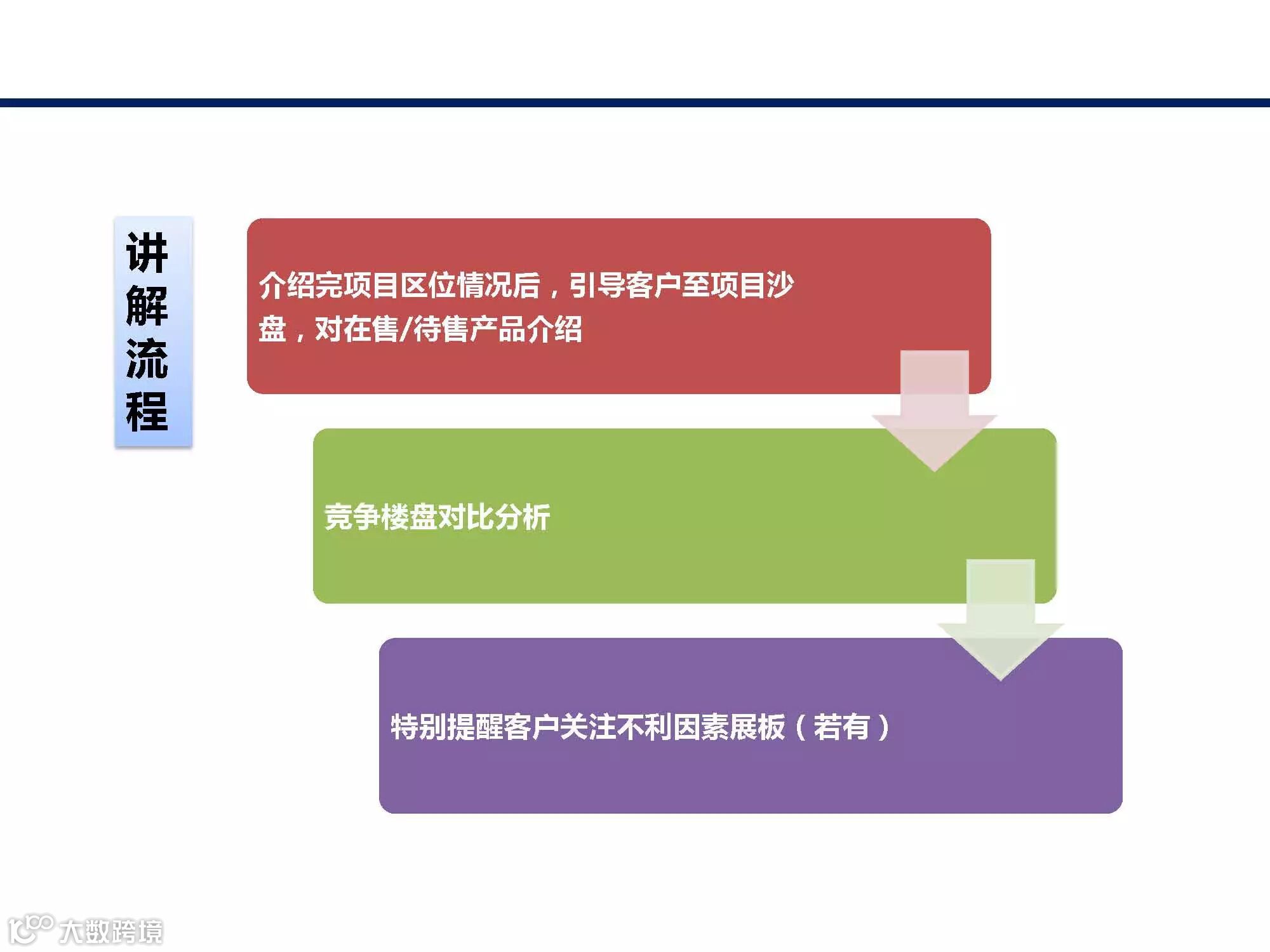 讲解流程

介绍完项目区位情况后，引导客户至项目沙盘，对在售/待售产品介绍

竞争楼盘对比分析

特别提醒客户关注不利因素展板（若有）

大数跨境